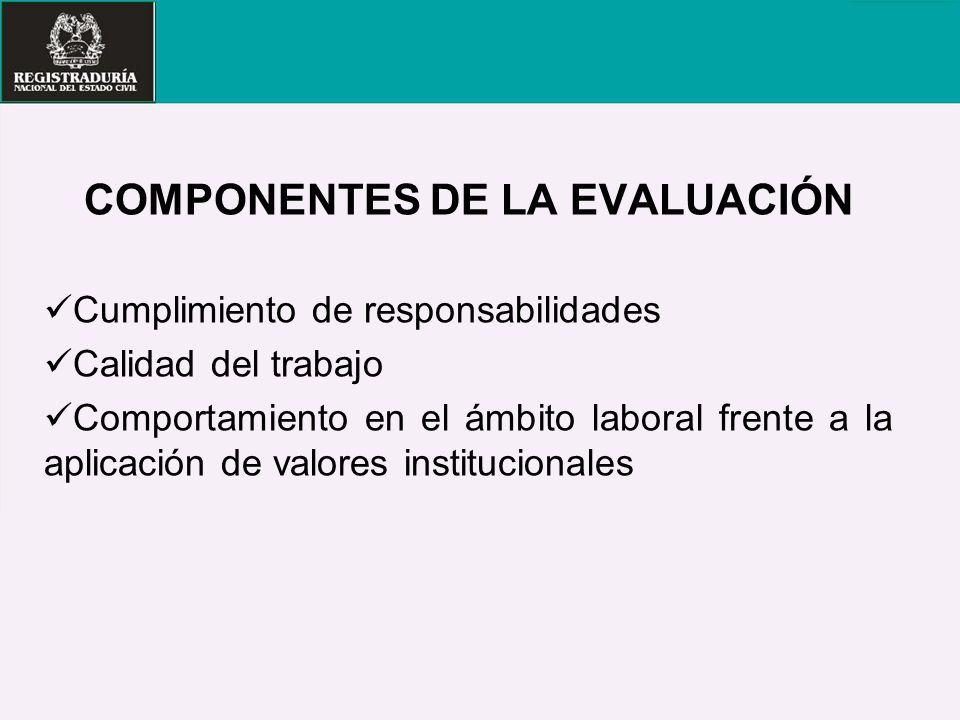 REGISTRADURÍA
NACIONAL DEL ESTADO CIVIL

COMPONENTES DE LA EVALUACIÓN

✓Cumplimiento de responsabilidades
✓Calidad del trabajo
✓Comportamiento en el ámbito laboral frente a la aplicación de valores institucionales